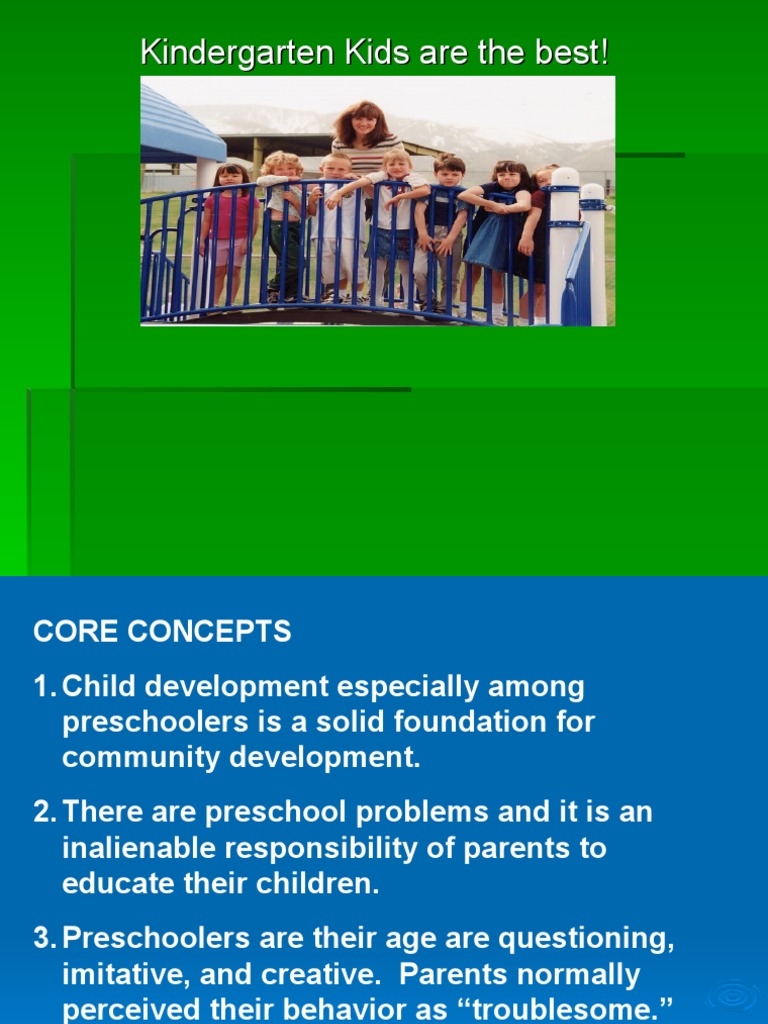 Kindergarten Kids are the best!

CORE CONCEPTS

1. Child development especially among preschoolers is a solid foundation for community development.

2. There are preschool problems and it is an inalienable responsibility of parents to educate their children.

3. Preschoolers are their age are questioning, imitative, and creative. Parents normally perceived their behavior as “troublesome.”